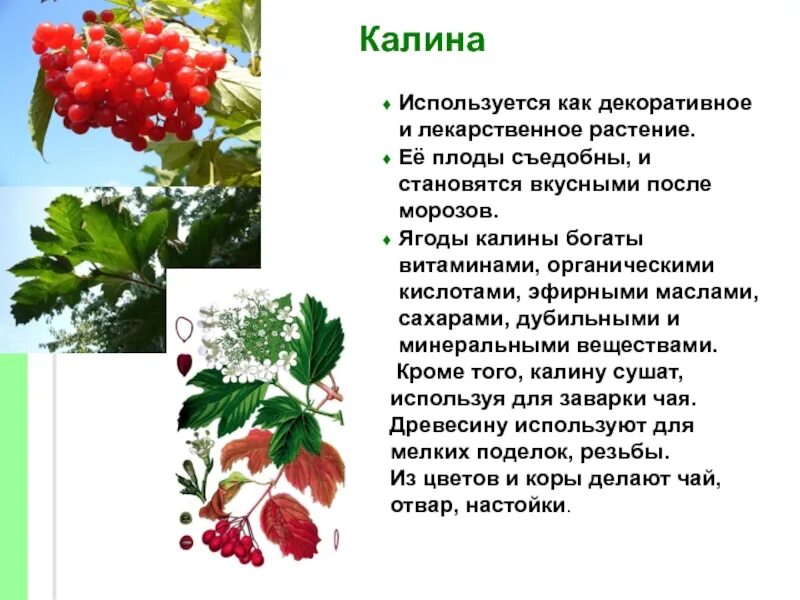 Калина

♦ Используется как декоративное и лекарственное растение.
♦ Её плоды съедобны, и становятся вкусными после морозов.
♦ Ягоды калины богаты витаминами, органическими кислотами, эфирными маслами, сахарами, дубильными и минеральными веществами.

Кроме того, калину сушат, используя для заварки чая. Древесину используют для мелких поделок, резьбы. Из цветов и коры делают чай, отвар, настойки.